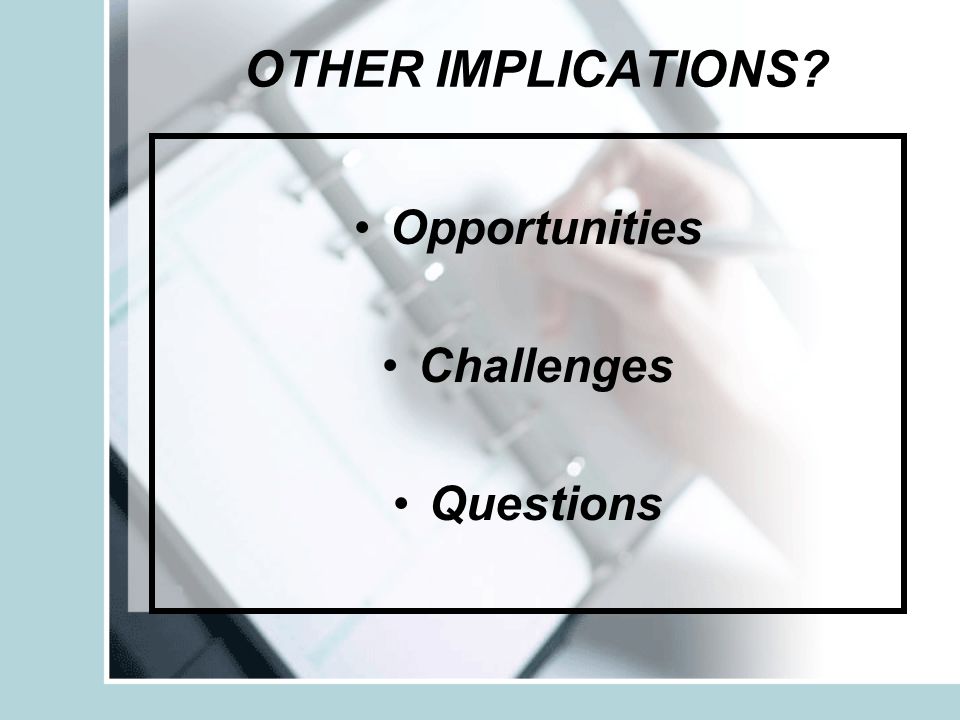 OTHER IMPLICATIONS?

• Opportunities

• Challenges

• Questions